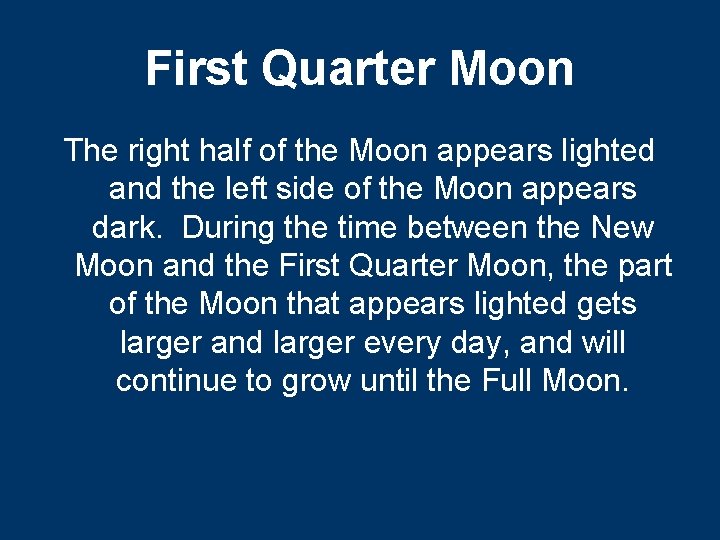 First Quarter Moon

The right half of the Moon appears lighted and the left side of the Moon appears dark. During the time between the New Moon and the First Quarter Moon, the part of the Moon that appears lighted gets larger and larger every day, and will continue to grow until the Full Moon.